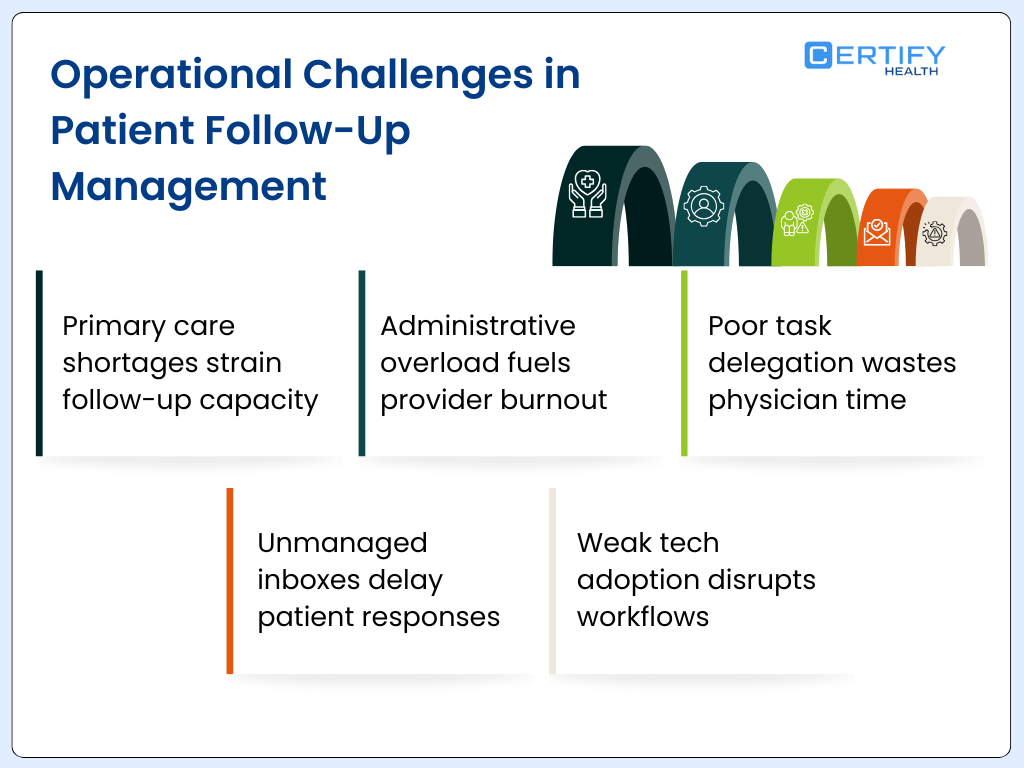 Operational Challenges in Patient Follow-Up Management

CERTIFY HEALTH

Primary care shortages strain follow-up capacity

Administrative overload fuels provider burnout

Poor task delegation wastes physician time

Unmanaged inboxes delay patient responses

Weak tech adoption disrupts workflows